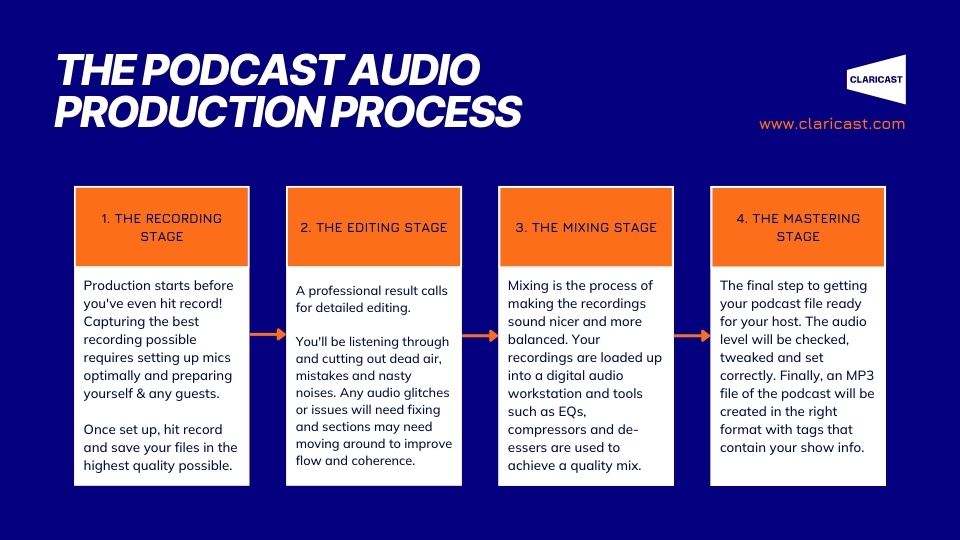 THE PODCAST AUDIO PRODUCTION PROCESS

CLARICAST

www.claricast.com

1. THE RECORDING STAGE

Production starts before you've even hit record! Capturing the best recording possible requires setting up mics optimally and preparing yourself & any guests.

Once set up, hit record and save your files in the highest quality possible.

2. THE EDITING STAGE

A professional result calls for detailed editing.

You'll be listening through and cutting out dead air, mistakes and nasty noises. Any audio glitches or issues will need fixing and sections may need moving around to improve flow and coherence.

3. THE MIXING STAGE

Mixing is the process of making the recordings sound nicer and more balanced. Your recordings are loaded up into a digital audio workstation and tools such as EQs, compressors and de-essers are used to achieve a quality mix.

4. THE MASTERING STAGE

The final step to getting your podcast file ready for your host. The audio level will be checked, tweaked and set correctly. Finally, an MP3 file of the podcast will be created in the right format with tags that contain your show info.